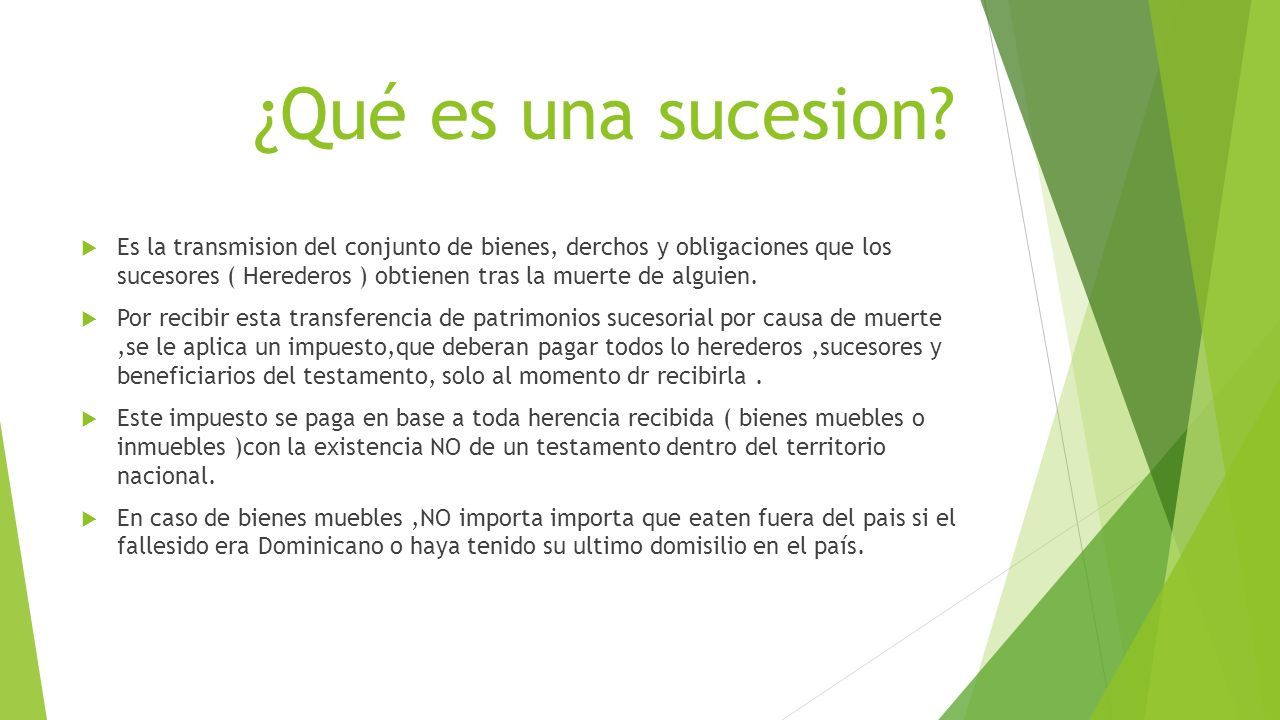 ¿Qué es una sucesion?

Es la transmision del conjunto de bienes, derchos y obligaciones que los sucesores ( Herederos ) obtienen tras la muerte de alguien.

Por recibir esta transferencia de patrimonios sucesorial por causa de muerte ,se le aplica un impuesto,que deberan pagar todos lo herederos ,sucesores y beneficiarios del testamento, solo al momento dr recibirla .

Este impuesto se paga en base a toda herencia recibida ( bienes muebles o inmuebles )con la existencia NO de un testamento dentro del territorio nacional.

En caso de bienes muebles ,NO importa importa que eaten fuera del pais si el fallesido era Dominicano o haya tenido su ultimo domisilio en el país.